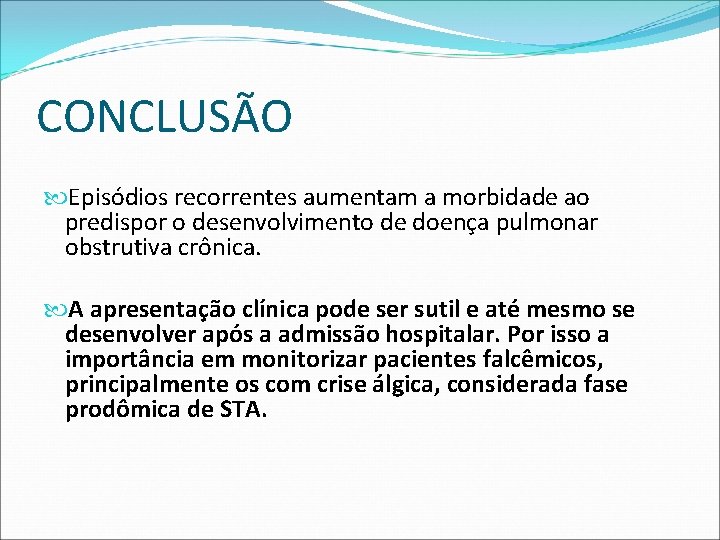 CONCLUSÃO

Episódios recorrentes aumentam a morbidade ao predispor o desenvolvimento de doença pulmonar obstrutiva crônica.

A apresentação clínica pode ser sutil e até mesmo se desenvolver após a admissão hospitalar. Por isso a importância em monitorizar pacientes falcêmicos, principalmente os com crise álgica, considerada fase prodômica de STA.